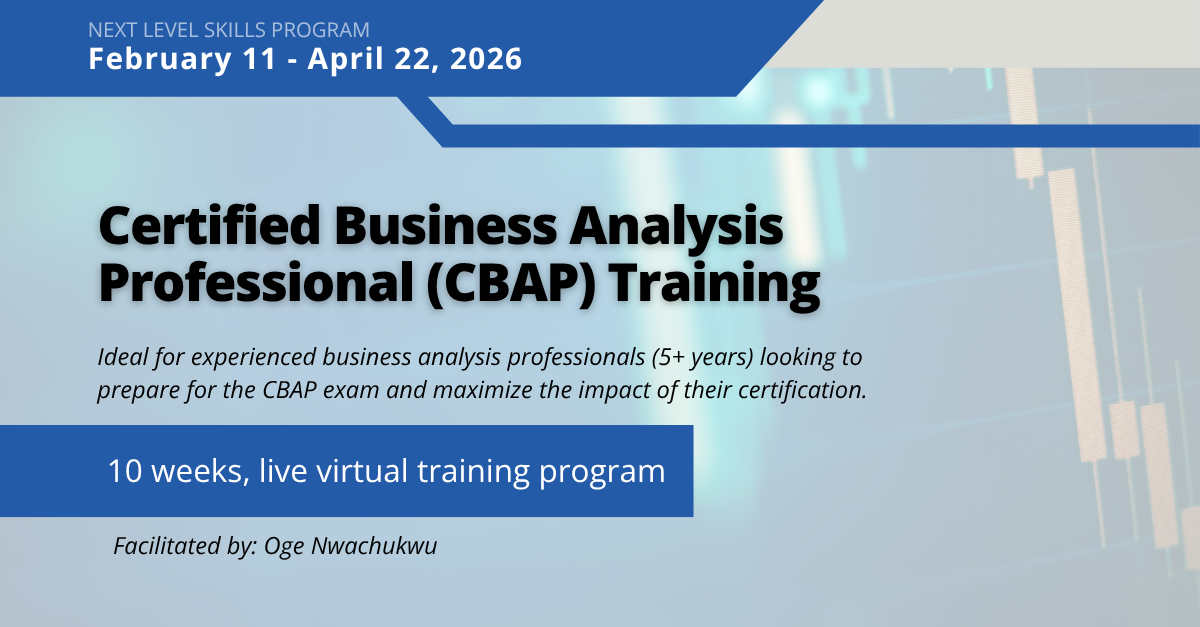 NEXT LEVEL SKILLS PROGRAM
February 11 - April 22, 2026

Certified Business Analysis Professional (CBAP) Training

Ideal for experienced business analysis professionals (5+ years) looking to prepare for the CBAP exam and maximize the impact of their certification.

10 weeks, live virtual training program

Facilitated by: Oge Nwachukwu